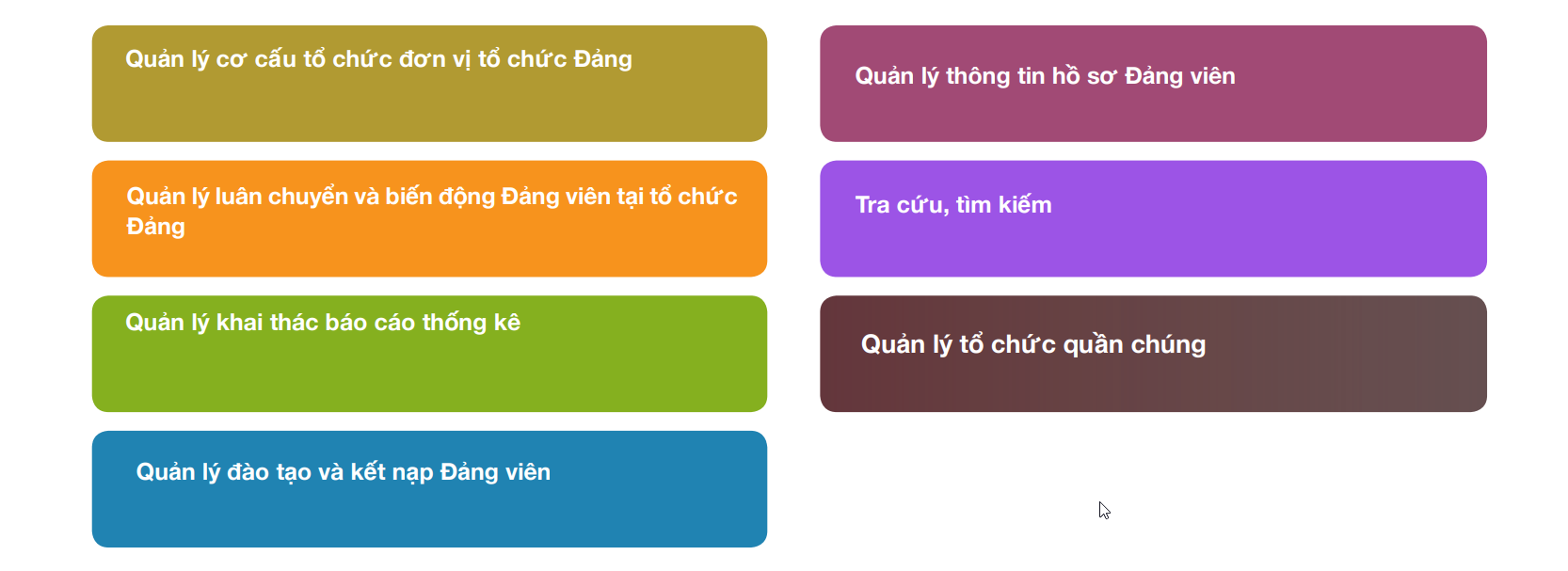 Quản lý cơ cấu tổ chức đơn vị tổ chức Đảng

Quản lý luân chuyển và biến động Đảng viên tại tổ chức Đảng

Quản lý khai thác báo cáo thống kê

Quản lý đào tạo và kết nạp Đảng viên

Quản lý thông tin hồ sơ Đảng viên

Tra cứu, tìm kiếm

Quản lý tổ chức quần chúng